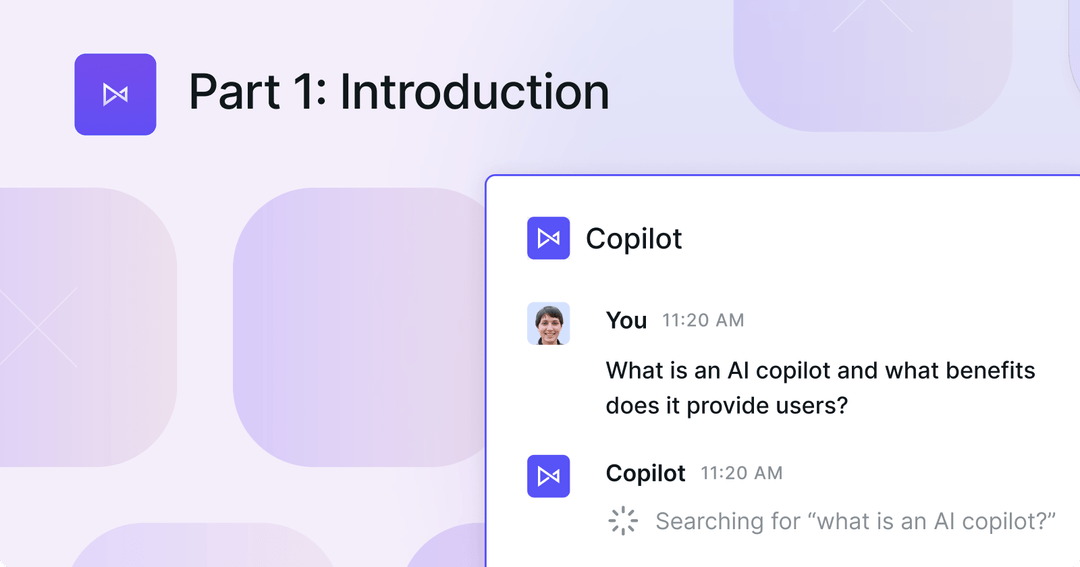 Part 1: Introduction

Copilot

You 11:20 AM

What is an AI copilot and what benefits does it provide users?

Copilot 11:20 AM

Searching for “what is an AI copilot?”